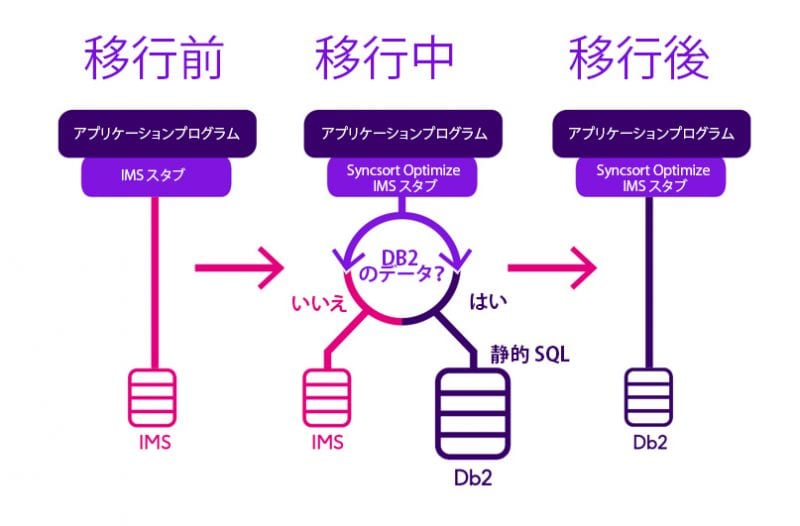 移行前

アプリケーションプログラム

IMS スタブ

IMS

移行中

アプリケーションプログラム

Syncsort Optimize IMS スタブ

DB2 のデータ?

いいえ

はい

静的 SQL

IMS

Db2

移行後

アプリケーションプログラム

Syncsort Optimize IMS スタブ

Db2